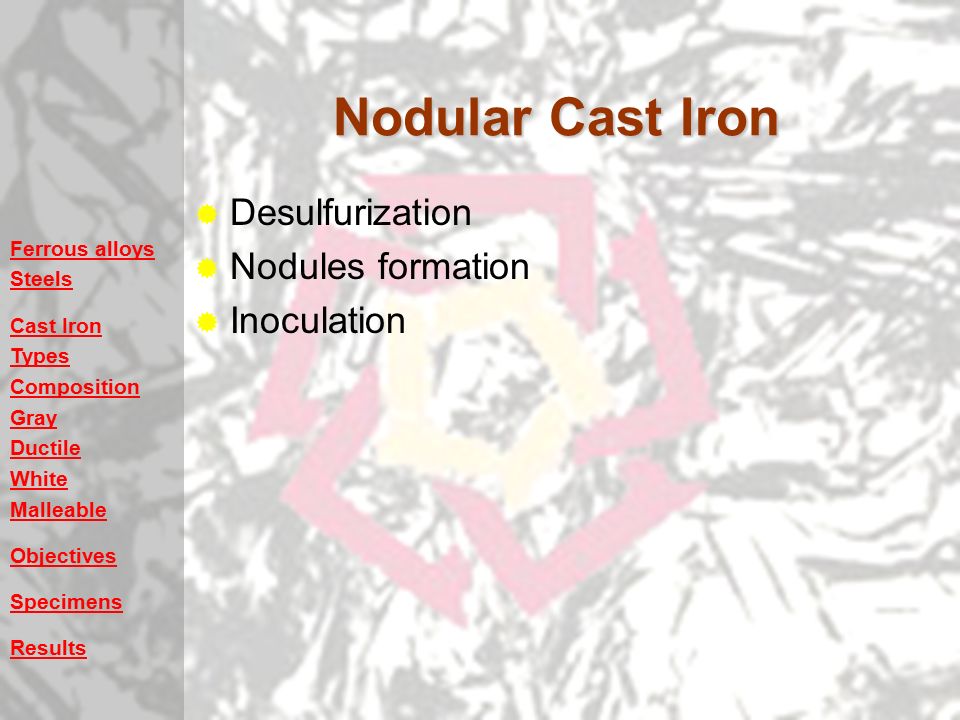 Ferrous alloys
Steels

Cast Iron
Types
Composition
Gray
Ductile
White
Malleable

Objectives

Specimens

Results

Nodular Cast Iron

Desulfurization
Nodules formation
Inoculation